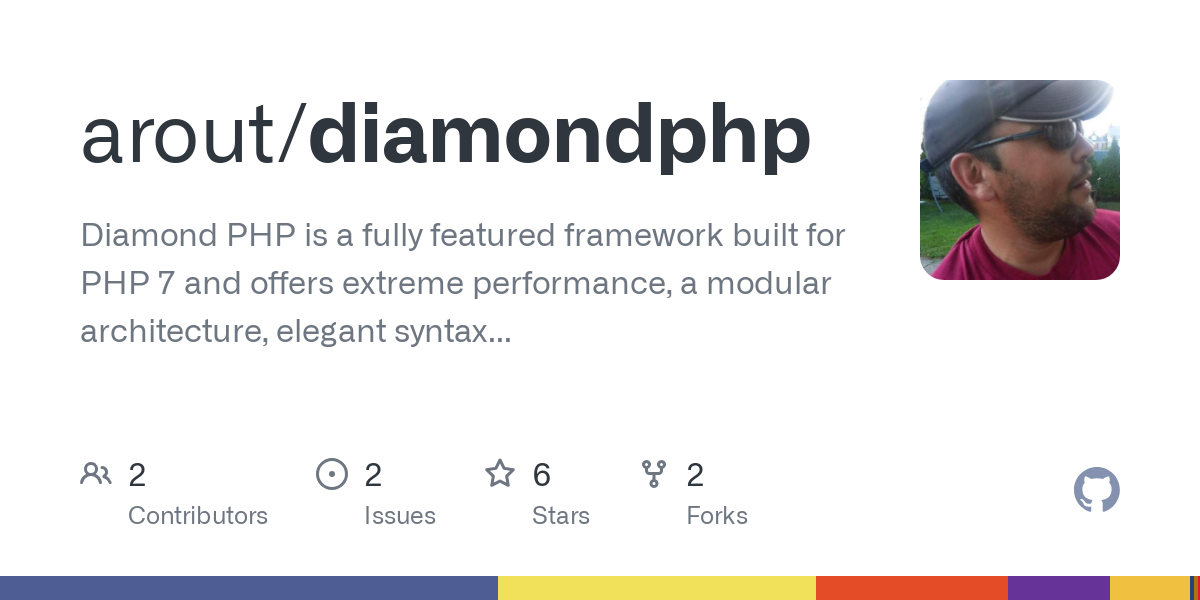 arout/diamondphp

Diamond PHP is a fully featured framework built for PHP 7 and offers extreme performance, a modular architecture, elegant syntax...

2
Contributors

2
Issues

6
Stars

2
Forks